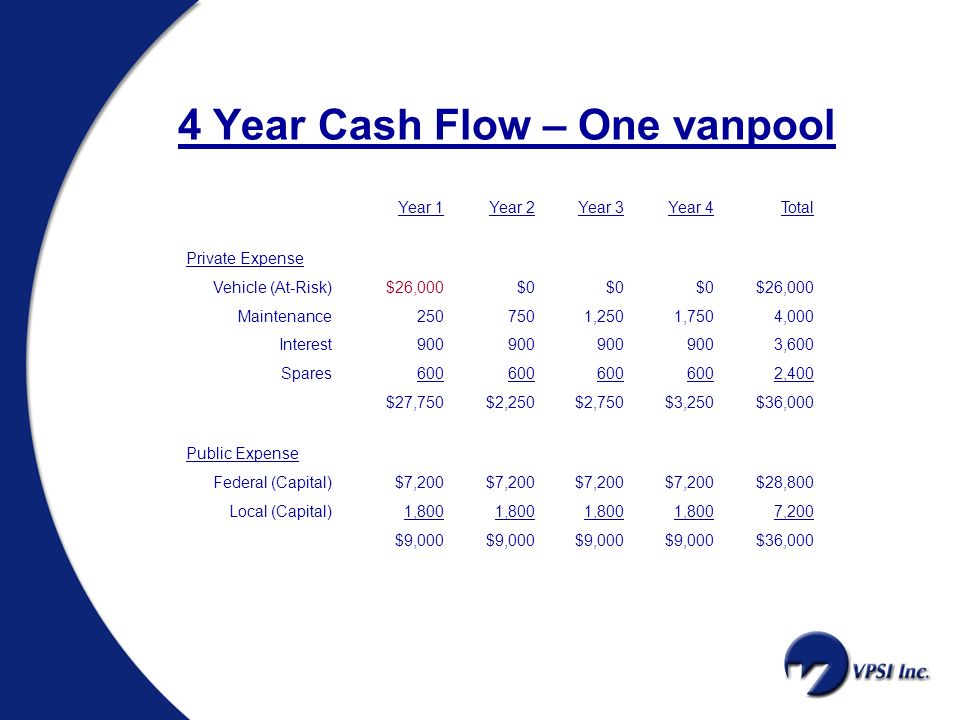 4 Year Cash Flow – One vanpool

| | Year 1 | Year 2 | Year 3 | Year 4 | Total |
|---|---|---|---|---|---|
| Private Expense | | | | | |
| Vehicle (At-Risk) | $26,000 | $0 | $0 | $0 | $26,000 |
| Maintenance | 250 | 750 | 1,250 | 1,750 | 4,000 |
| Interest | 900 | 900 | 900 | 900 | 3,600 |
| Spares | 600 | 600 | 600 | 600 | 2,400 |
| | $27,750 | $2,250 | $2,750 | $3,250 | $36,000 |
| Public Expense | | | | | |
| Federal (Capital) | $7,200 | $7,200 | $7,200 | $7,200 | $28,800 |
| Local (Capital) | 1,800 | 1,800 | 1,800 | 1,800 | 7,200 |
| | $9,000 | $9,000 | $9,000 | $9,000 | $36,000 |

VPSI Inc.